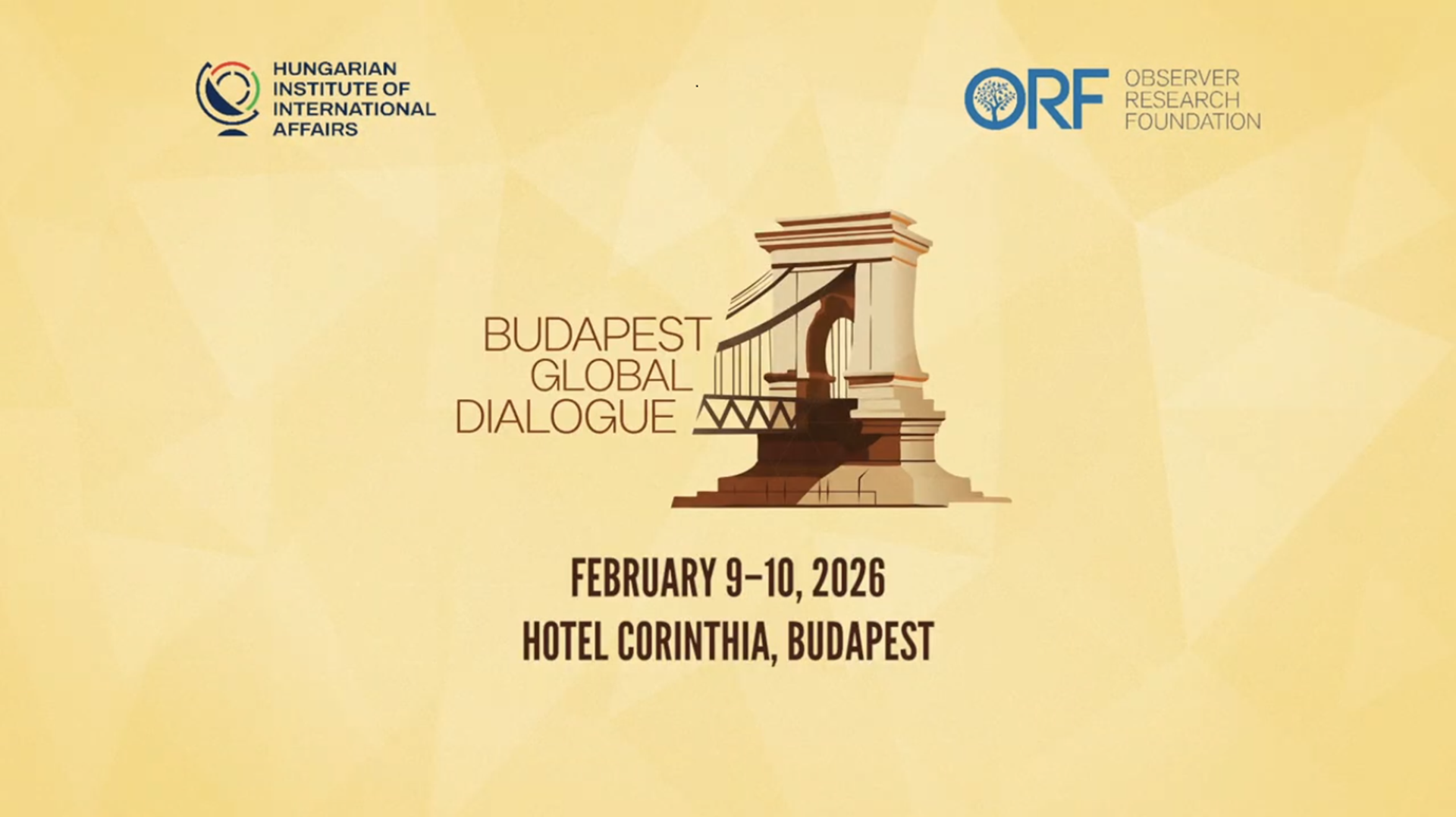 HUNGARIAN INSTITUTE OF INTERNATIONAL AFFAIRS

ORF OBSERVER RESEARCH FOUNDATION

BUDAPEST GLOBAL DIALOGUE

FEBRUARY 9–10, 2026
HOTEL CORINTHIA, BUDAPEST